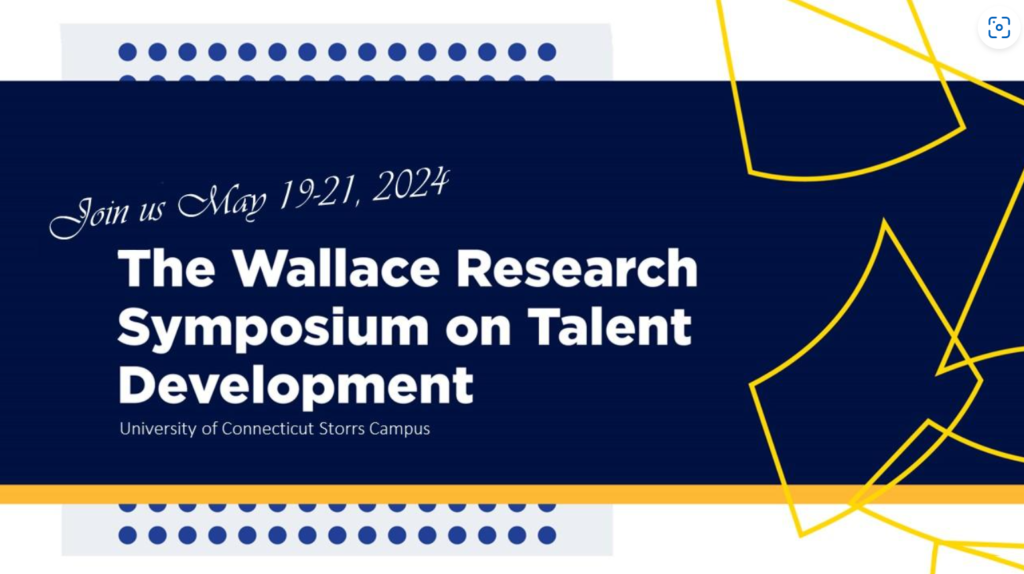 Join us May 19-21, 2024

The Wallace Research Symposium on Talent Development

University of Connecticut Storrs Campus